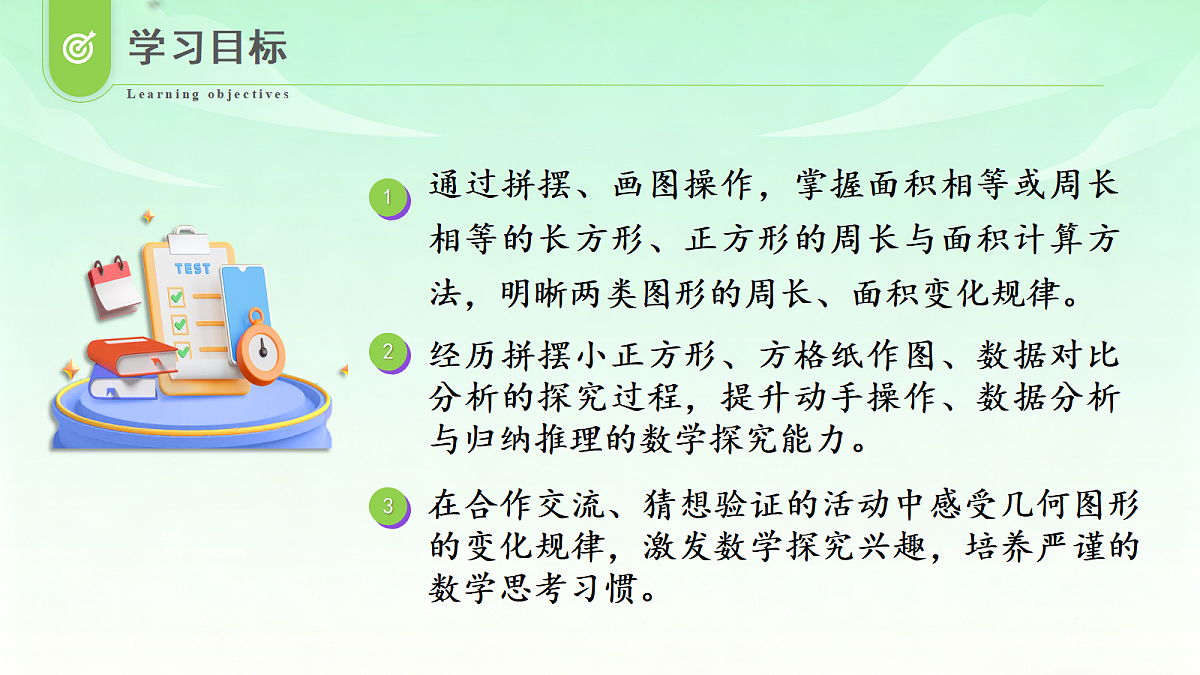 学习目标

Learning objectives

TEST

1 通过拼摆、画图操作，掌握面积相等或周长相等的长方形、正方形的周长与面积计算方法，明晰两类图形的周长、面积变化规律。

2 经历拼摆小正方形、方格纸作图、数据对比分析的探究过程，提升动手操作、数据分析与归纳推理的数学探究能力。

3 在合作交流、猜想验证的活动中感受几何图形的变化规律，激发数学探究兴趣，培养严谨的数学思考习惯。